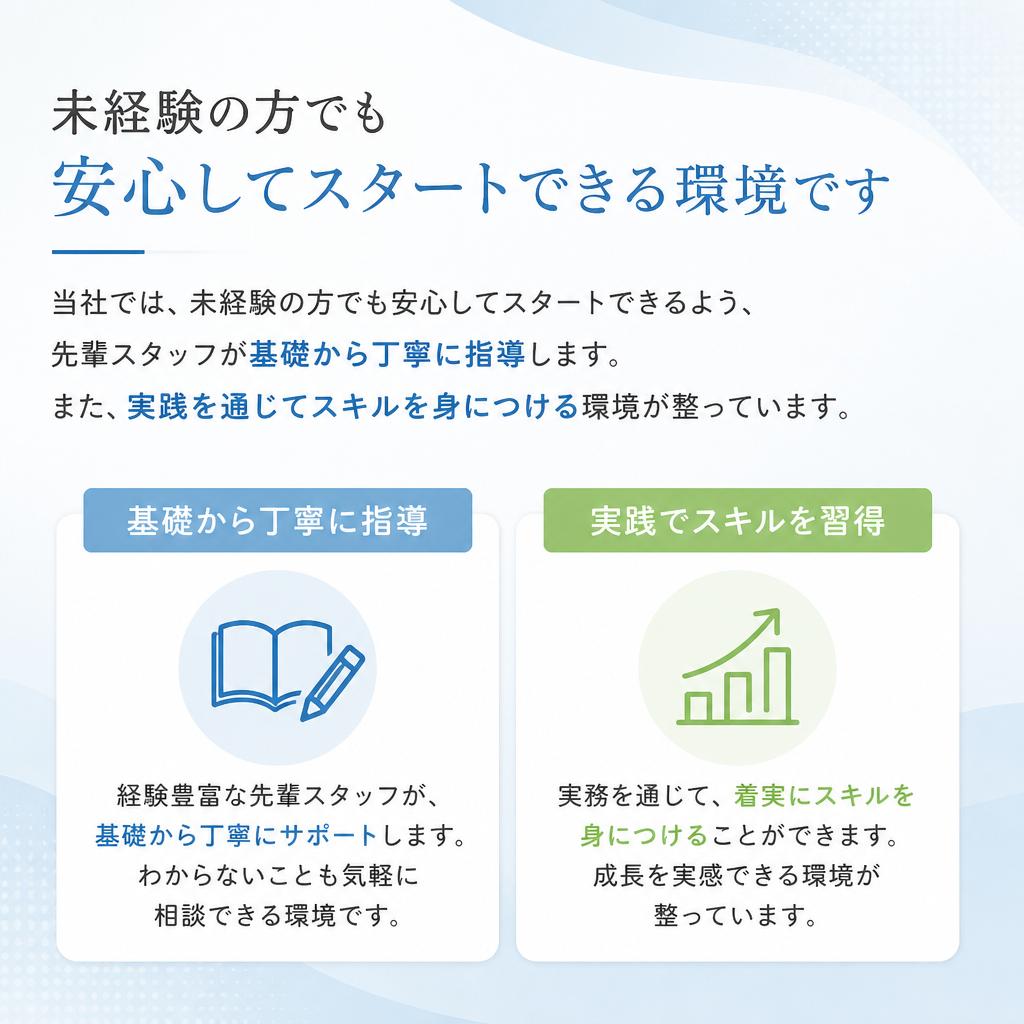 未経験の方でも
安心してスタートできる環境です

当社では、未経験の方でも安心してスタートできるよう、
先輩スタッフが基礎から丁寧に指導します。
また、実践を通じてスキルを身につける環境が整っています。

基礎から丁寧に指導

経験豊富な先輩スタッフが、
基礎から丁寧にサポートします。
わからないことも気軽に
相談できる環境です。

実践でスキルを習得

実務を通じて、着実にスキルを
身につけることができます。
成長を実感できる環境が
整っています。